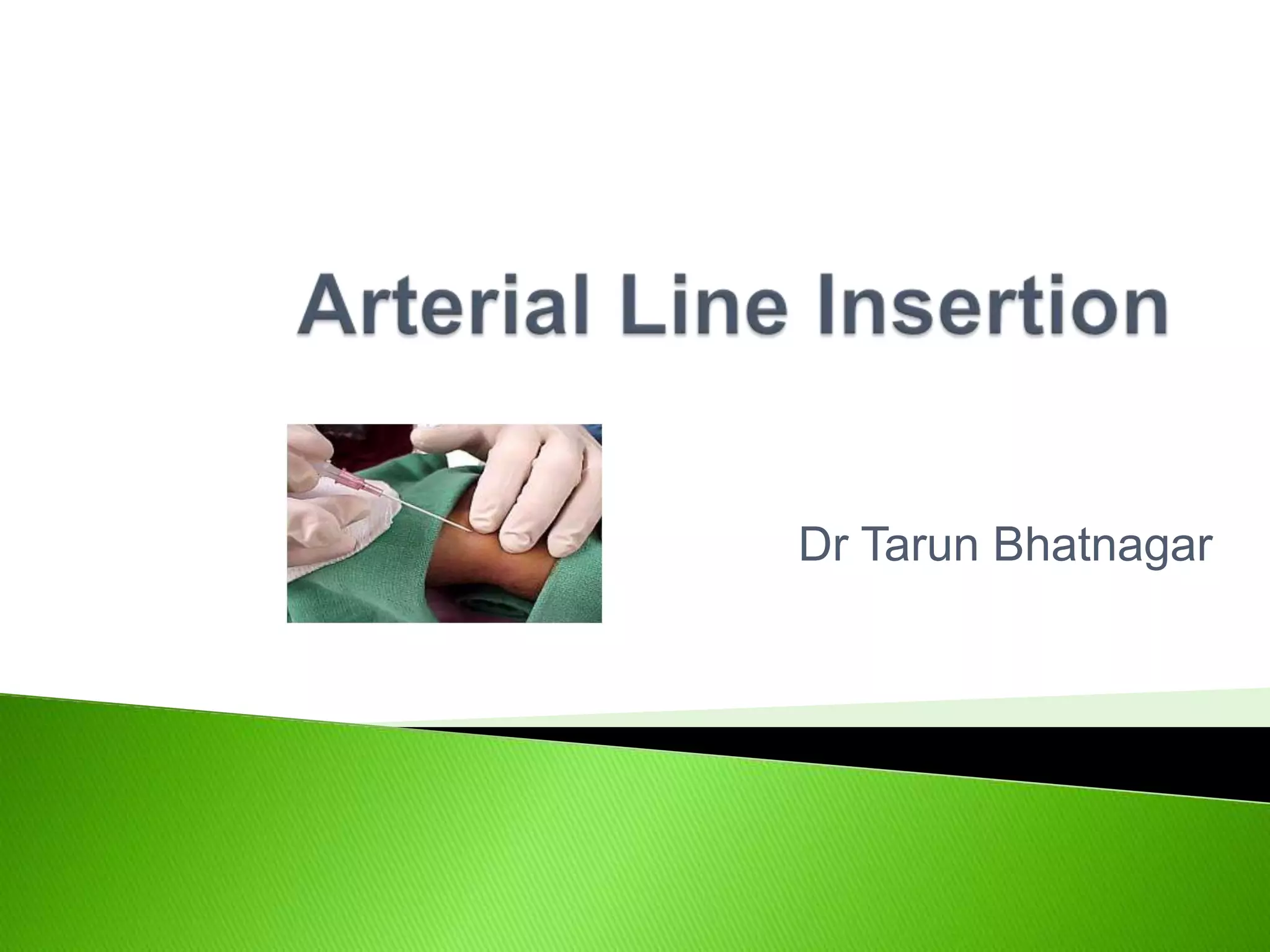 Arterial Line Insertion

Dr Tarun Bhatnagar